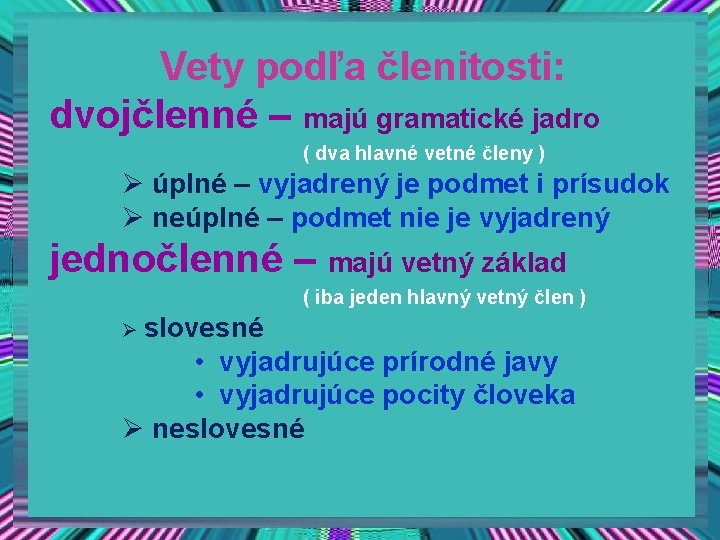 Vety podľa členitosti:

dvojčlenné – majú gramatické jadro

( dva hlavné vetné členy )

➢ úplné – vyjadrený je podmet i prísudok

➢ neúplné – podmet nie je vyjadrený

jednočlenné – majú vetný základ

( iba jeden hlavný vetný člen )

➢ slovesné

• vyjadrujúce prírodné javy

• vyjadrujúce pocity človeka

➢ neslovesné